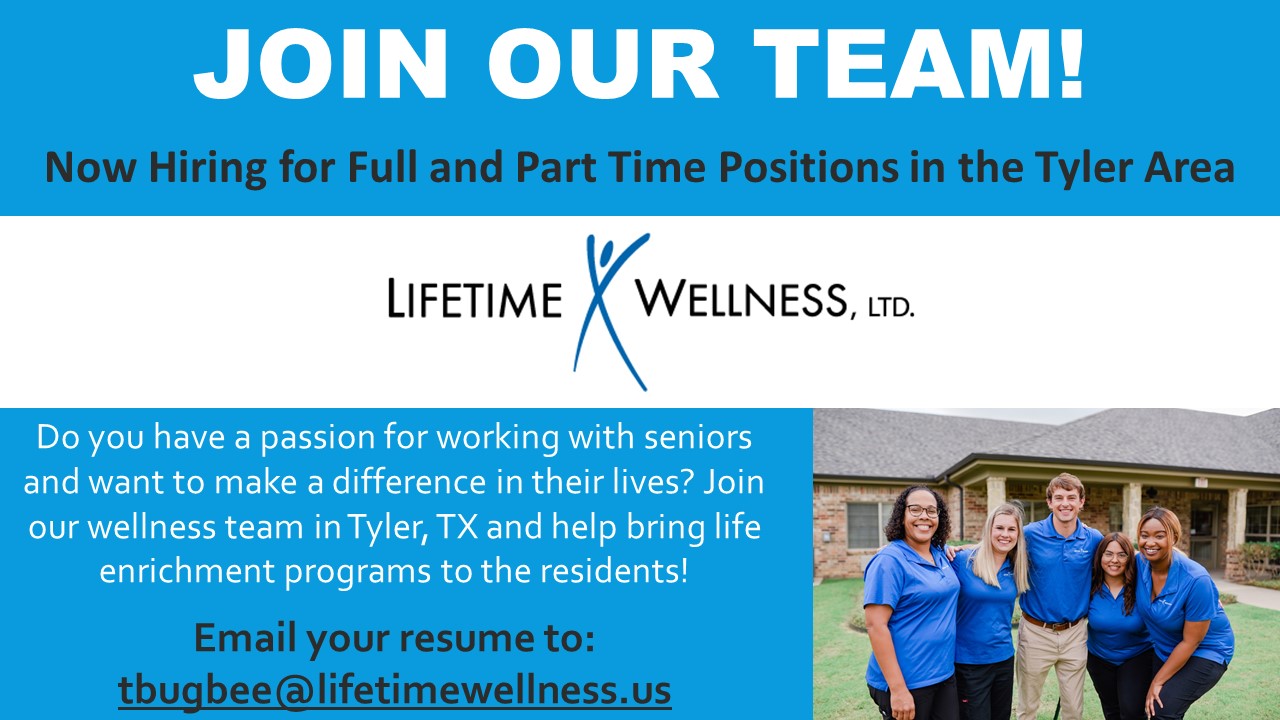 JOIN OUR TEAM!

Now Hiring for Full and Part Time Positions in the Tyler Area

LIFETIME WELLNESS, LTD.

Do you have a passion for working with seniors and want to make a difference in their lives? Join our wellness team in Tyler, TX and help bring life enrichment programs to the residents!

Email your resume to:
tbugbee@lifetimewellness.us